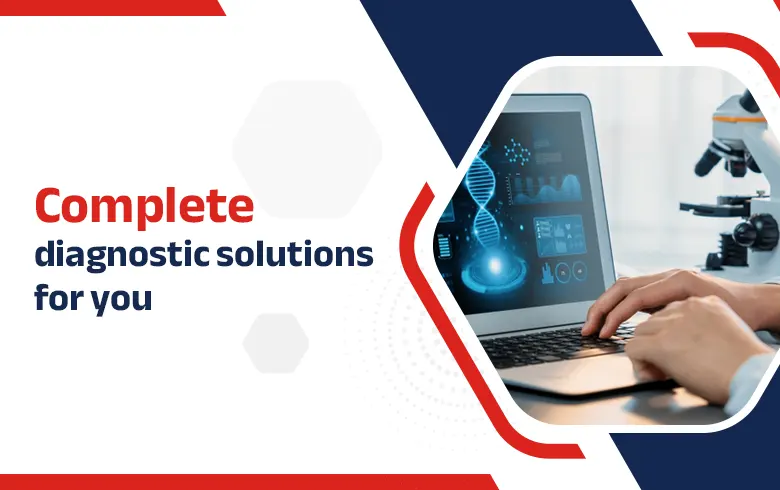 Complete
diagnostic solutions
for you